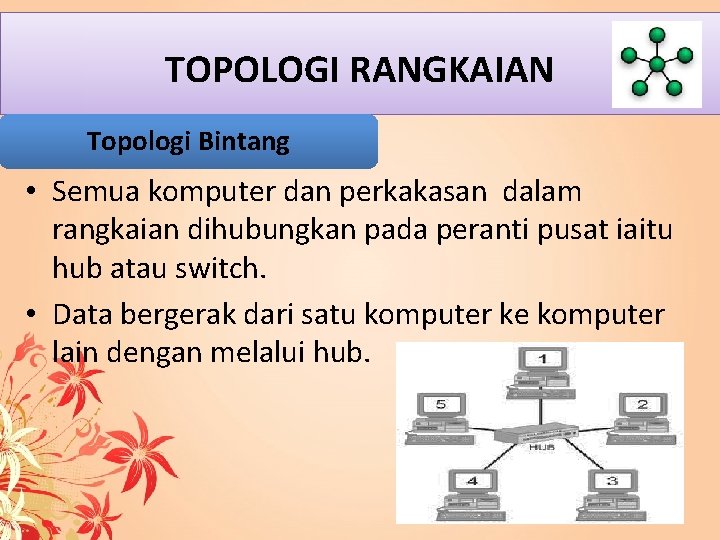 TOPOLOGI RANGKAIAN

Topologi Bintang

• Semua komputer dan perkakasan dalam rangkaian dihubungkan pada peranti pusat iaitu hub atau switch.

• Data bergerak dari satu komputer ke komputer lain dengan melalui hub.

1

5

2

HUB

4

3